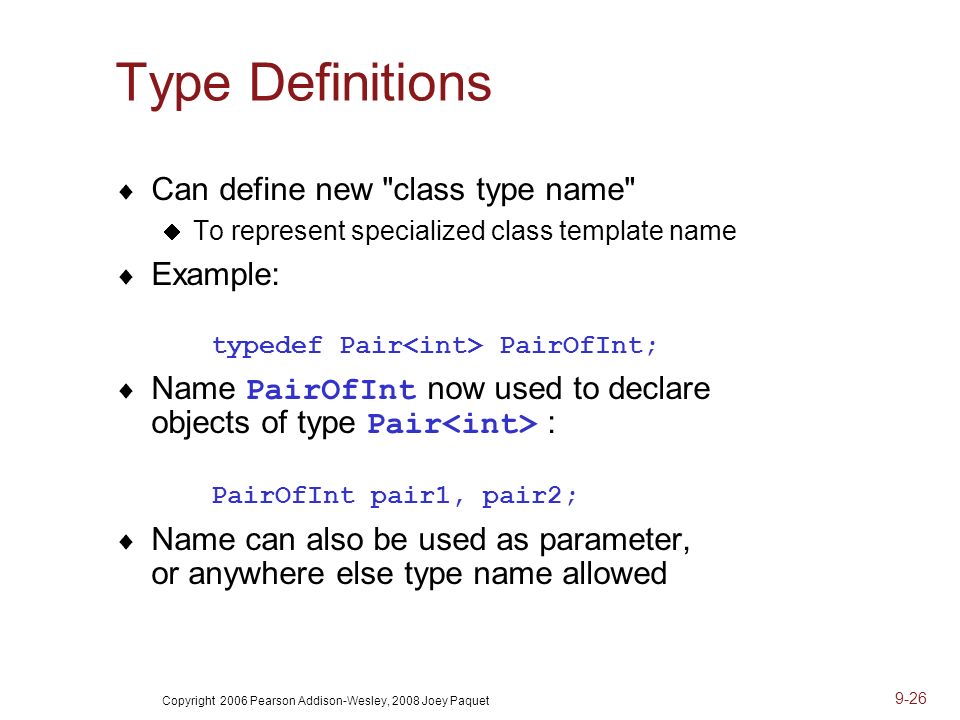 Type Definitions

♦ Can define new "class type name"
    ◆ To represent specialized class template name

♦ Example:

typedef Pair<int> PairOfInt;

♦ Name PairOfInt now used to declare objects of type Pair<int> :

PairOfInt pair1, pair2;

♦ Name can also be used as parameter, or anywhere else type name allowed

Copyright 2006 Pearson Addison-Wesley, 2008 Joey Paquet

9-26